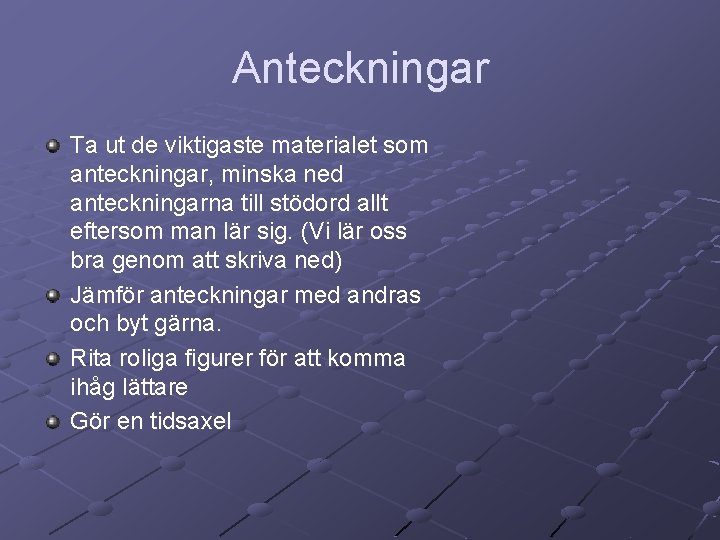 Anteckningar

Ta ut de viktigaste materialet som anteckningar, minska ned anteckningarna till stödord allt eftersom man lär sig. (Vi lär oss bra genom att skriva ned)

Jämför anteckningar med andras och byt gärna.

Rita roliga figurer för att komma ihåg lättare

Gör en tidsaxel